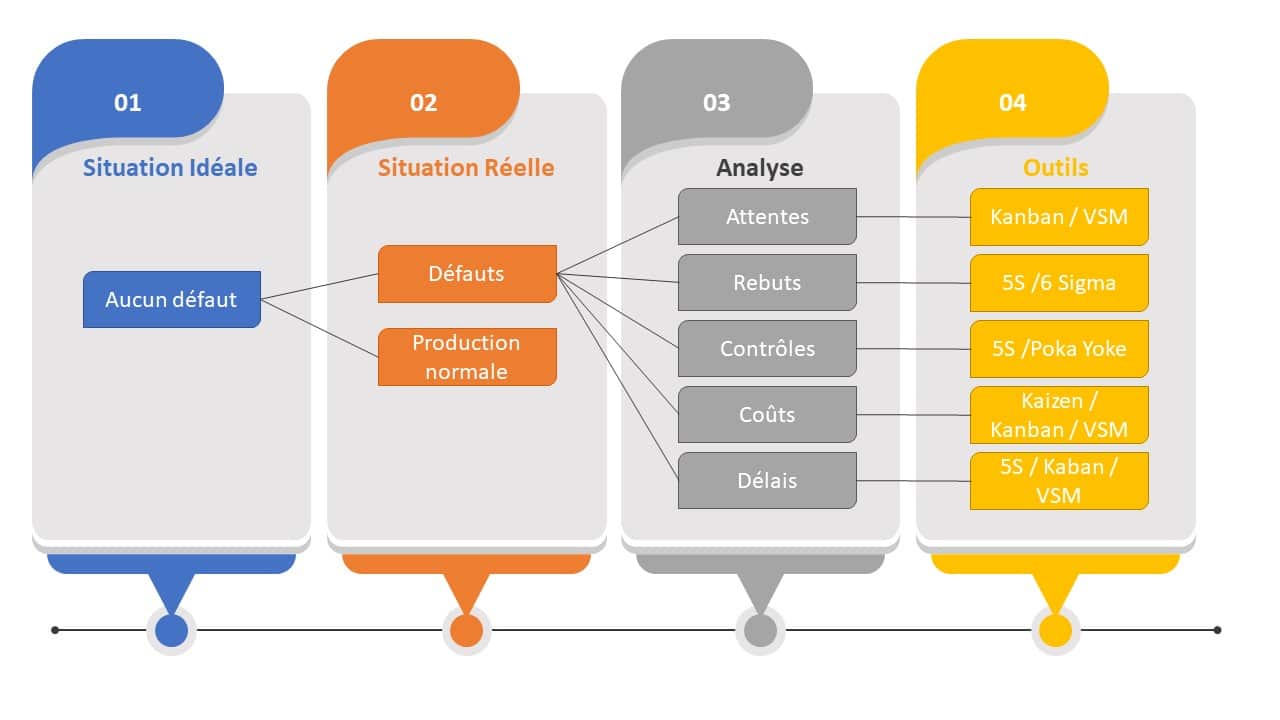 01
Situation Idéale
Aucun défaut

02
Situation Réelle
Défauts
Production normale

03
Analyse
Attentes
Rebuts
Contrôles
Coûts
Délais

04
Outils
Kanban / VSM
5S /6 Sigma
5S /Poka Yoke
Kaizen / Kanban / VSM
5S / Kaban / VSM